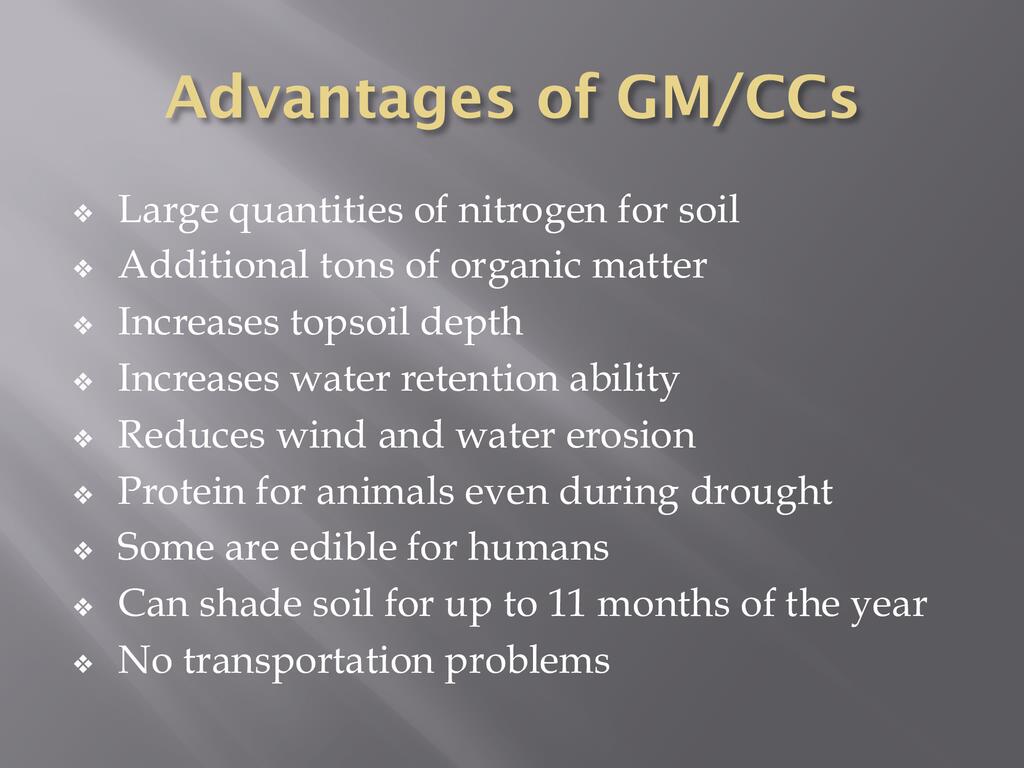 Advantages of GM/CCs

❖ Large quantities of nitrogen for soil
❖ Additional tons of organic matter
❖ Increases topsoil depth
❖ Increases water retention ability
❖ Reduces wind and water erosion
❖ Protein for animals even during drought
❖ Some are edible for humans
❖ Can shade soil for up to 11 months of the year
❖ No transportation problems